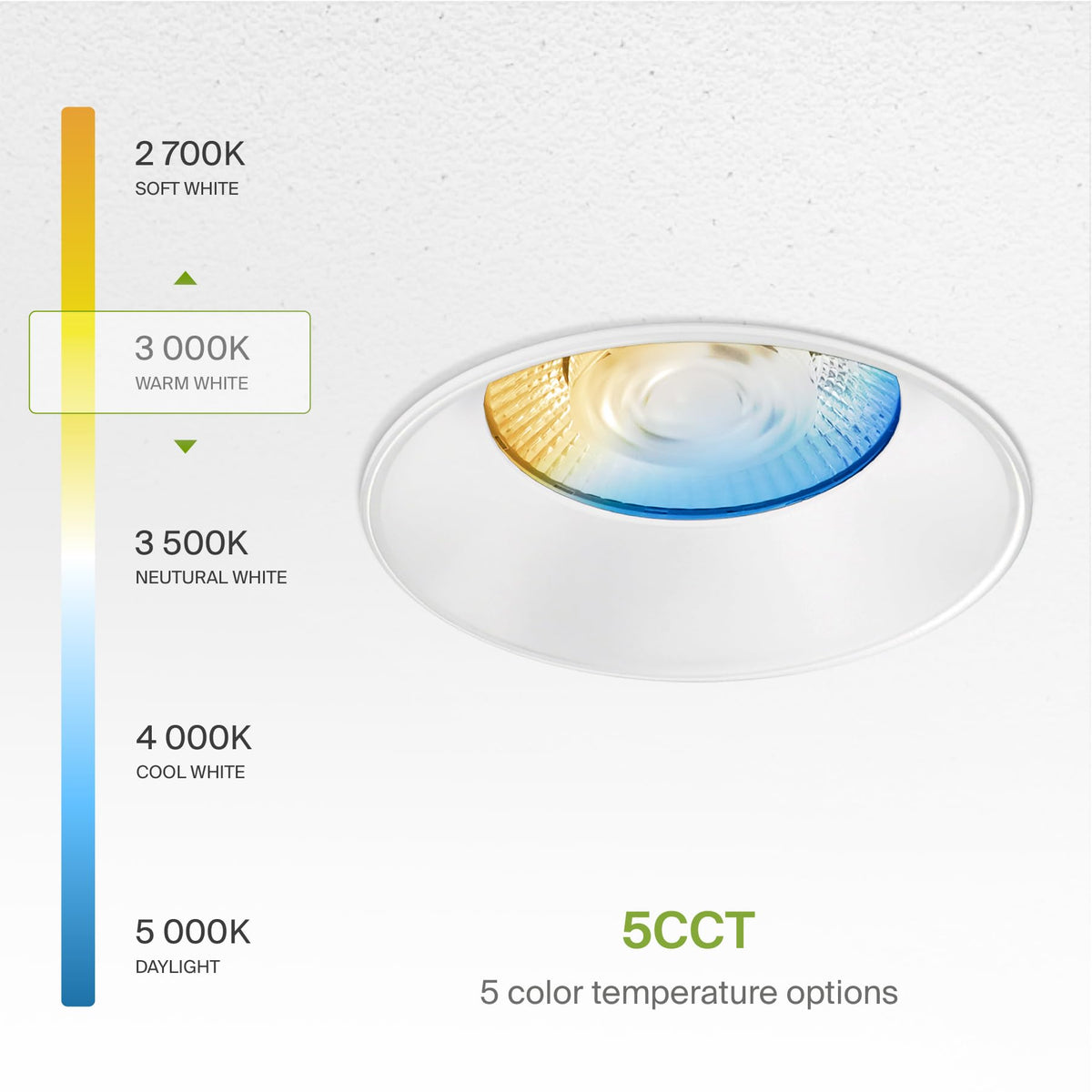 2 700K
SOFT WHITE

3 000K
WARM WHITE

3 500K
NEUTURAL WHITE

4 000K
COOL WHITE

5 000K
DAYLIGHT

5CCT
5 color temperature options